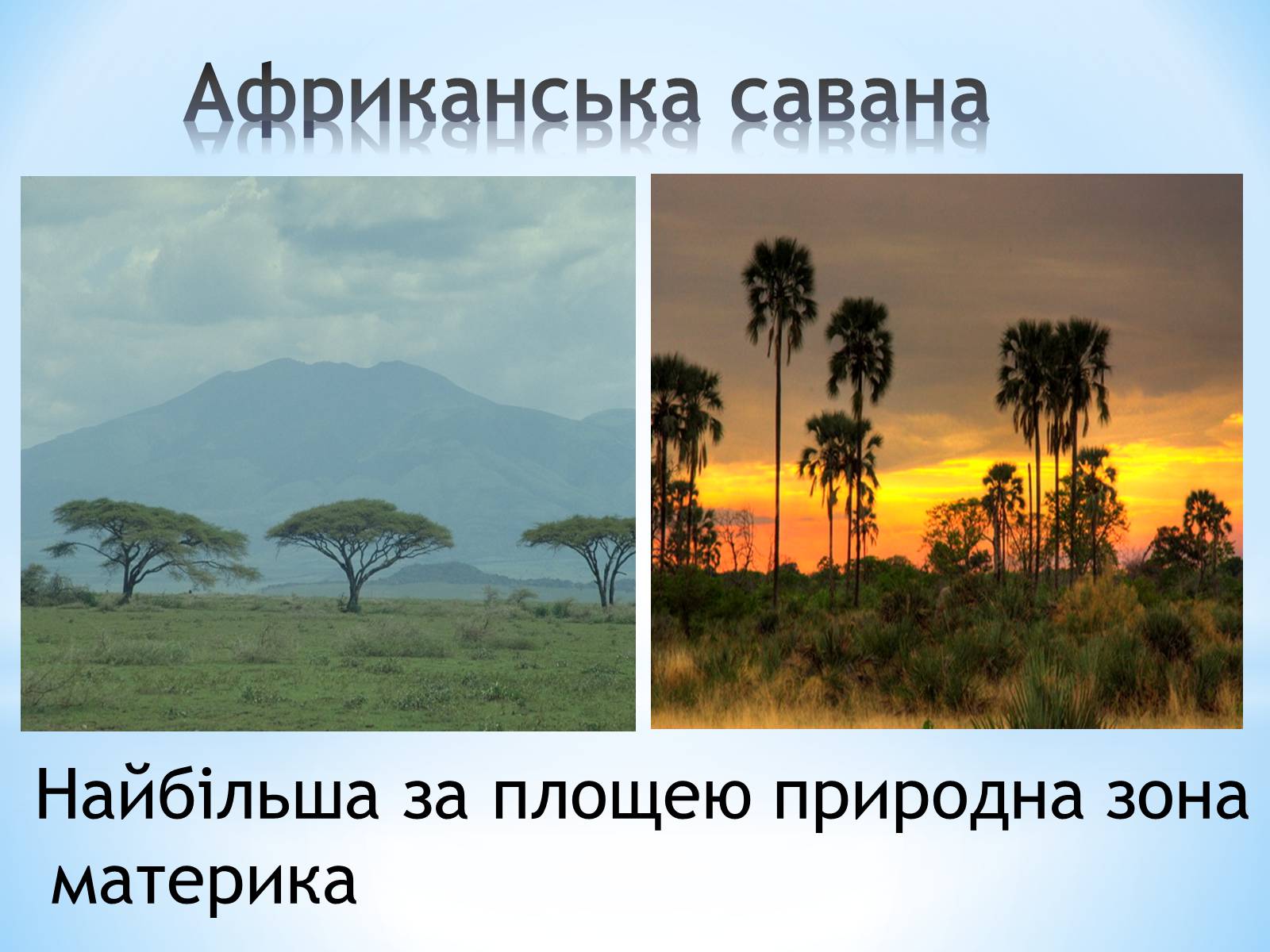 Африканська савана

Найбільша за площею природна зона материка